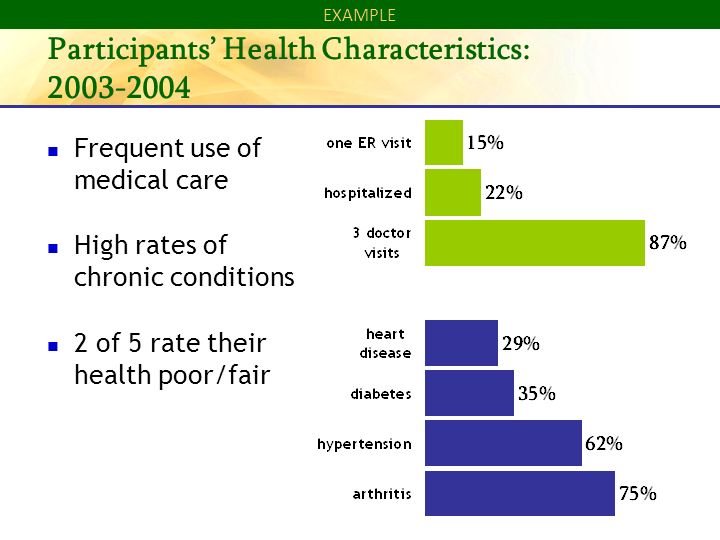 EXAMPLE

Participants' Health Characteristics: 2003-2004

Frequent use of medical care

High rates of chronic conditions

2 of 5 rate their health poor/fair

one ER visit 15%

hospitalized 22%

3 doctor visits 87%

heart disease 29%

diabetes 35%

hypertension 62%

arthritis 75%